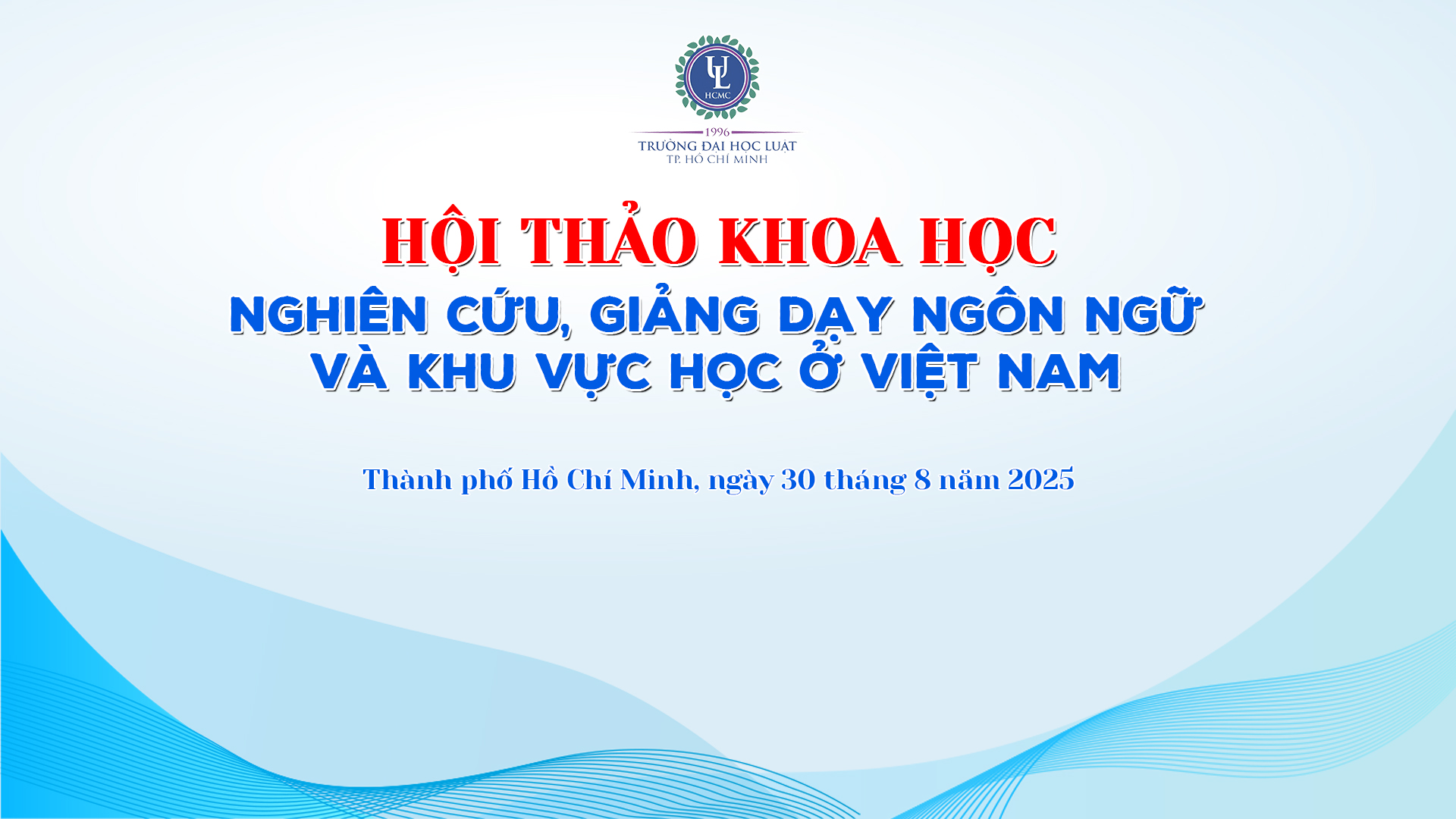 UL
HCMC
1996
TRƯỜNG ĐẠI HỌC LUẬT
TP. HỒ CHÍ MINH

HỘI THẢO KHOA HỌC
NGHIÊN CỨU, GIẢNG DẠY NGÔN NGỮ VÀ KHU VỰC HỌC Ở VIỆT NAM

Thành phố Hồ Chí Minh, ngày 30 tháng 8 năm 2025